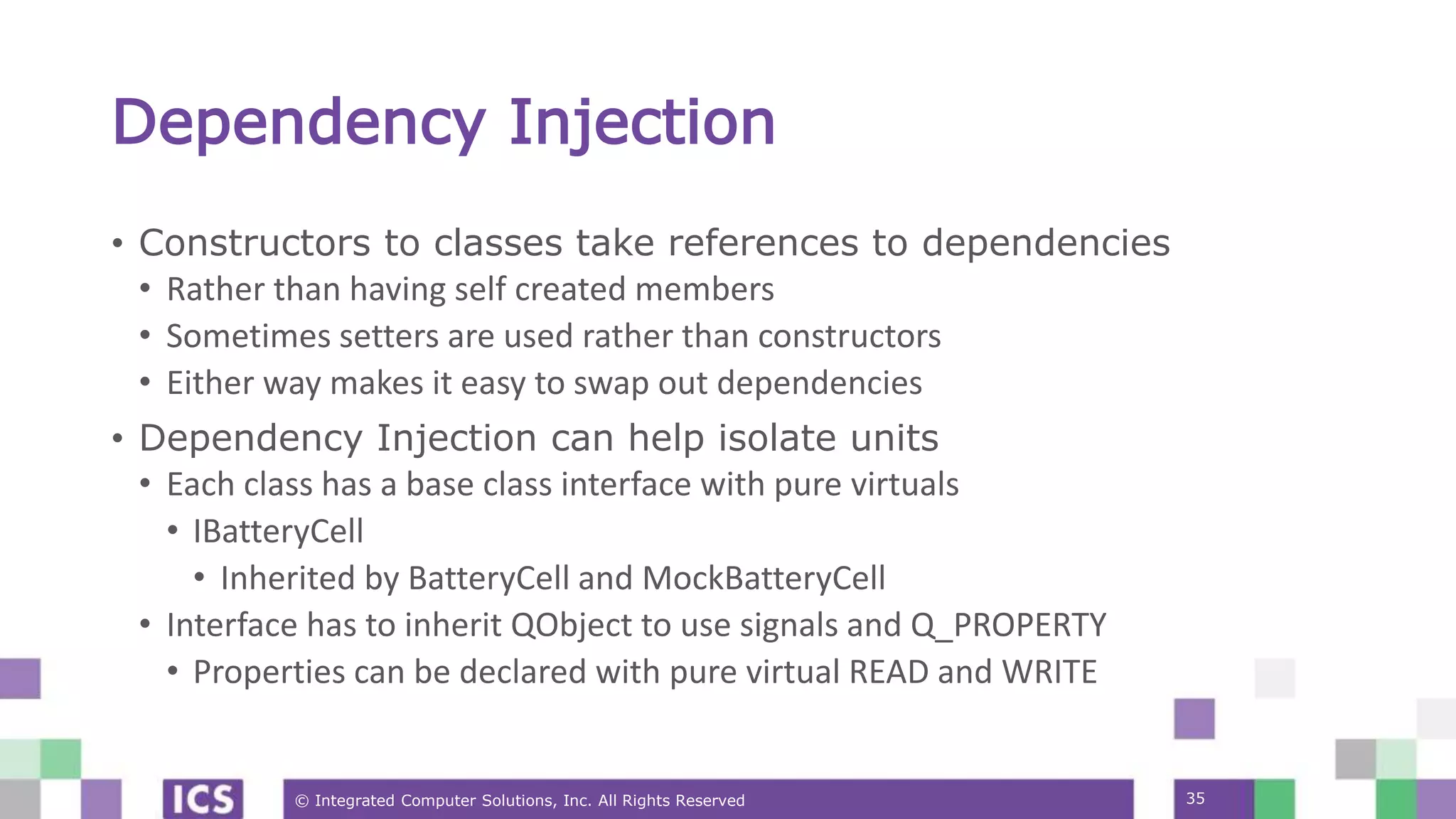 Dependency Injection

• Constructors to classes take references to dependencies
• Rather than having self created members
• Sometimes setters are used rather than constructors
• Either way makes it easy to swap out dependencies
• Dependency Injection can help isolate units
• Each class has a base class interface with pure virtuals
• IBatteryCell
• Inherited by BatteryCell and MockBatteryCell
• Interface has to inherit QObject to use signals and Q_PROPERTY
• Properties can be declared with pure virtual READ and WRITE

ICS

© Integrated Computer Solutions, Inc. All Rights Reserved

35